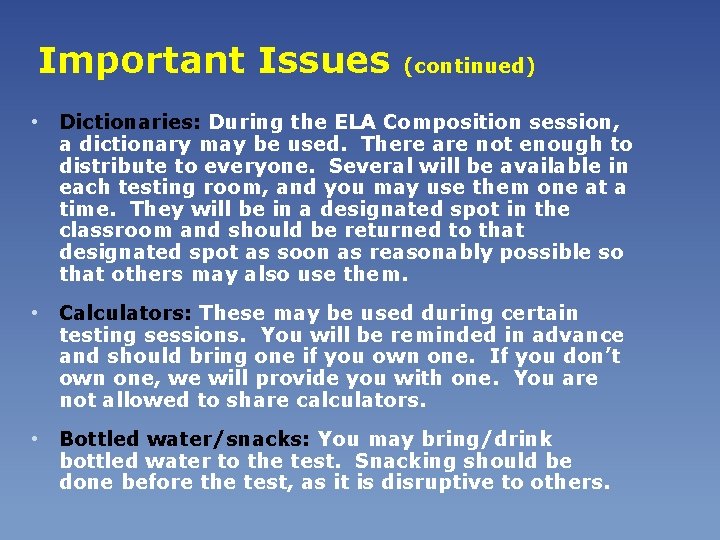 Important Issues (continued)

• Dictionaries: During the ELA Composition session, a dictionary may be used. There are not enough to distribute to everyone. Several will be available in each testing room, and you may use them one at a time. They will be in a designated spot in the classroom and should be returned to that designated spot as soon as reasonably possible so that others may also use them.

• Calculators: These may be used during certain testing sessions. You will be reminded in advance and should bring one if you own one. If you don't own one, we will provide you with one. You are not allowed to share calculators.

• Bottled water/snacks: You may bring/drink bottled water to the test. Snacking should be done before the test, as it is disruptive to others.